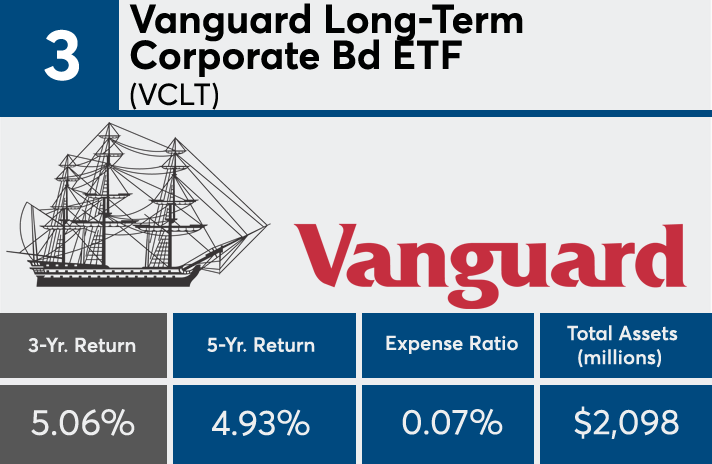 3

Vanguard Long-Term Corporate Bd ETF
(VCLT)

Vanguard

| 3-Yr. Return | 5-Yr. Return | Expense Ratio | Total Assets (millions) |
|---|---|---|---|
| 5.06% | 4.93% | 0.07% | $2,098 |